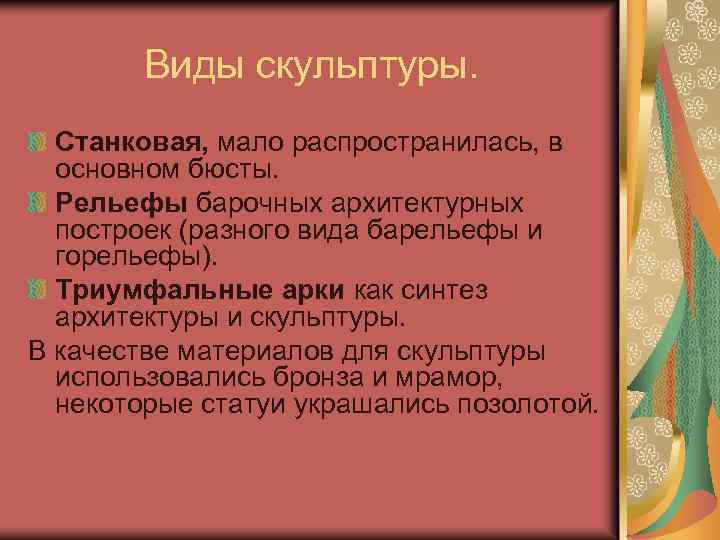 Виды скульптуры.

Станковая, мало распространилась, в основном бюсты.

Рельефы барочных архитектурных построек (разного вида барельефы и горельефы).

Триумфальные арки как синтез архитектуры и скульптуры.

В качестве материалов для скульптуры использовались бронза и мрамор, некоторые статуи украшались позолотой.